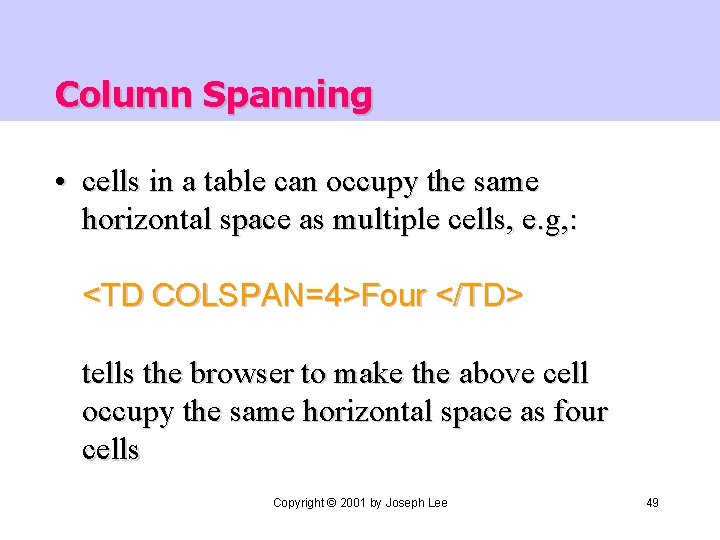 Column Spanning

• cells in a table can occupy the same horizontal space as multiple cells, e.g,:

<TD COLSPAN=4>Four </TD>

tells the browser to make the above cell occupy the same horizontal space as four cells

Copyright © 2001 by Joseph Lee

49